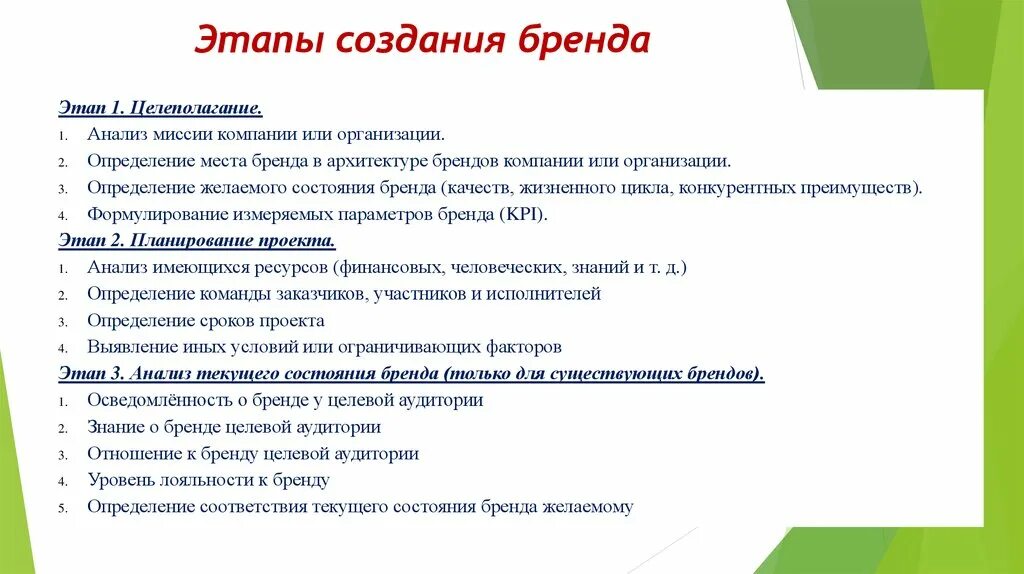 Этапы создания бренда

Этап 1. Целеполагание.

1. Анализ миссии компании или организации.
2. Определение места бренда в архитектуре брендов компании или организации.
3. Определение желаемого состояния бренда (качеств, жизненного цикла, конкурентных преимуществ).
4. Формулирование измеряемых параметров бренда (KPI).

Этап 2. Планирование проекта.

1. Анализ имеющихся ресурсов (финансовых, человеческих, знаний и т. д.)
2. Определение команды заказчиков, участников и исполнителей
3. Определение сроков проекта
4. Выявление иных условий или ограничивающих факторов

Этап 3. Анализ текущего состояния бренда (только для существующих брендов).

1. Осведомлённость о бренде у целевой аудитории
2. Знание о бренде целевой аудитории
3. Отношение к бренду целевой аудитории
4. Уровень лояльности к бренду
5. Определение соответствия текущего состояния бренда желаемому